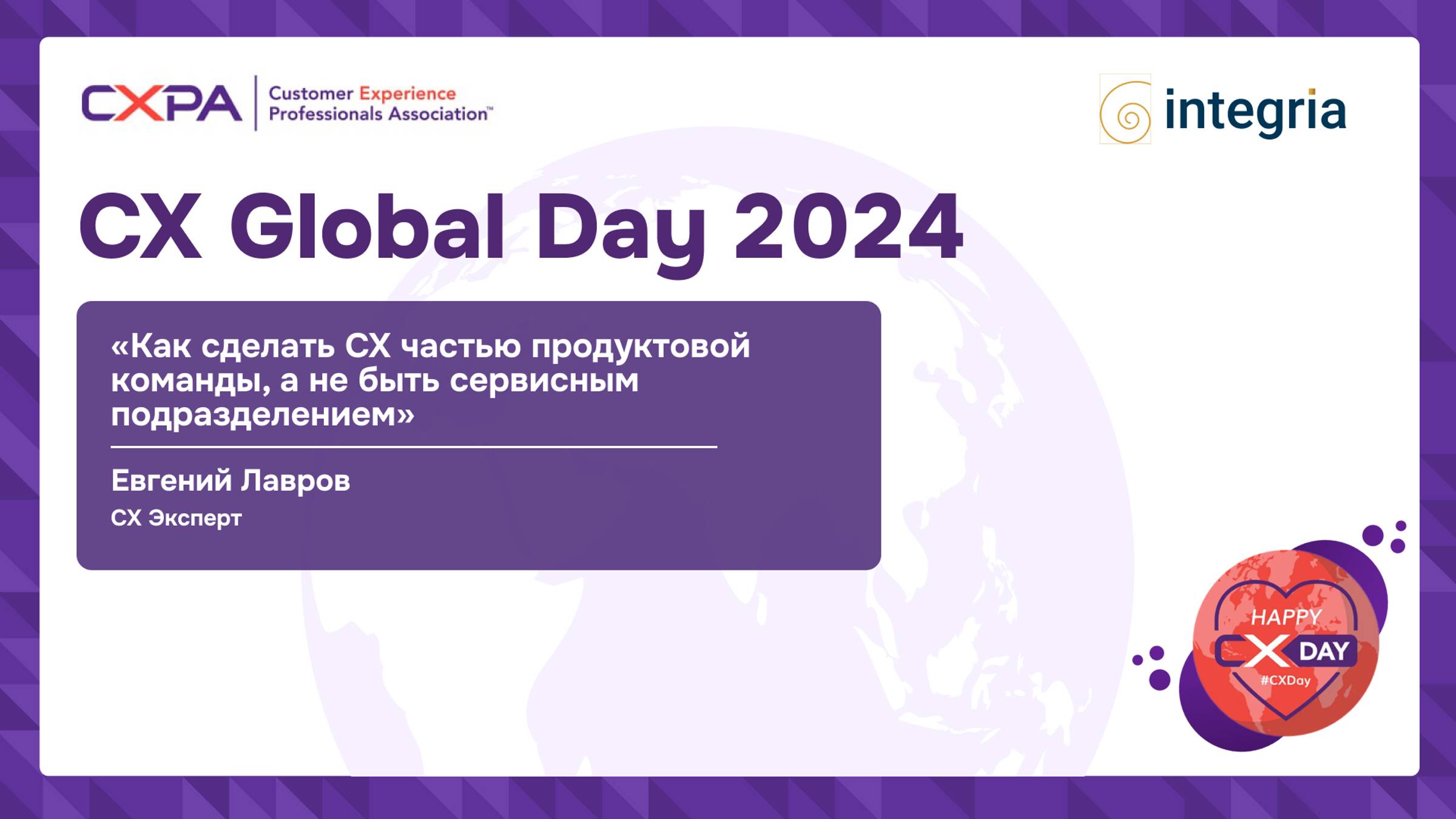 CXPA Customer Experience Professionals Association™

integria

CX Global Day 2024

«Как сделать CX частью продуктовой команды, а не быть сервисным подразделением»

Евгений Лавров

CX Эксперт

HAPPY CX DAY

#CXDay